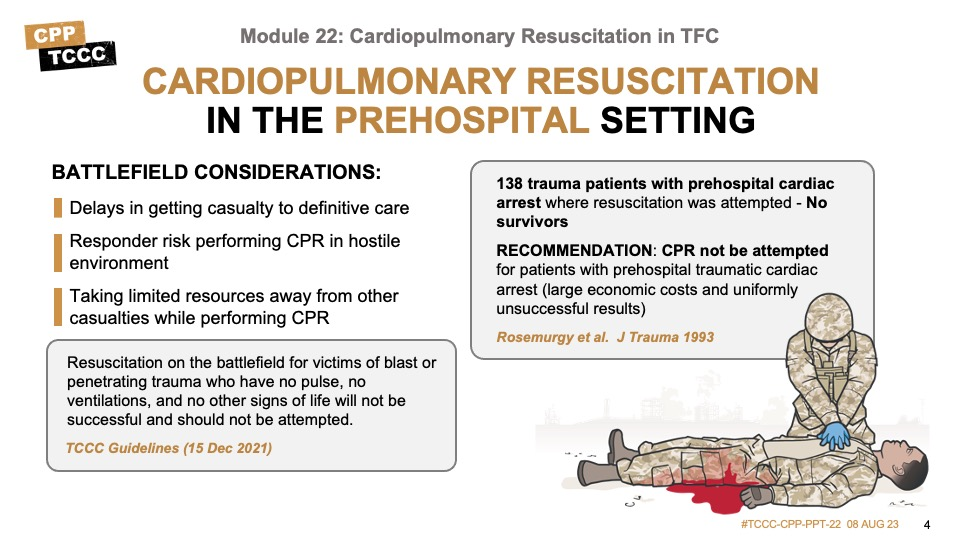 CPP
TCCC

Module 22: Cardiopulmonary Resuscitation in TFC

CARDIOPULMONARY RESUSCITATION IN THE PREHOSPITAL SETTING

BATTLEFIELD CONSIDERATIONS:

Delays in getting casualty to definitive care

Responder risk performing CPR in hostile environment

Taking limited resources away from other casualties while performing CPR

Resuscitation on the battlefield for victims of blast or penetrating trauma who have no pulse, no ventilations, and no other signs of life will not be successful and should not be attempted.

TCCC Guidelines (15 Dec 2021)

138 trauma patients with prehospital cardiac arrest where resuscitation was attempted - No survivors

RECOMMENDATION: CPR not be attempted for patients with prehospital traumatic cardiac arrest (large economic costs and uniformly unsuccessful results)

Rosemurgy et al. J Trauma 1993

#TCCC-CPP-PPT-22 08 AUG 23 4